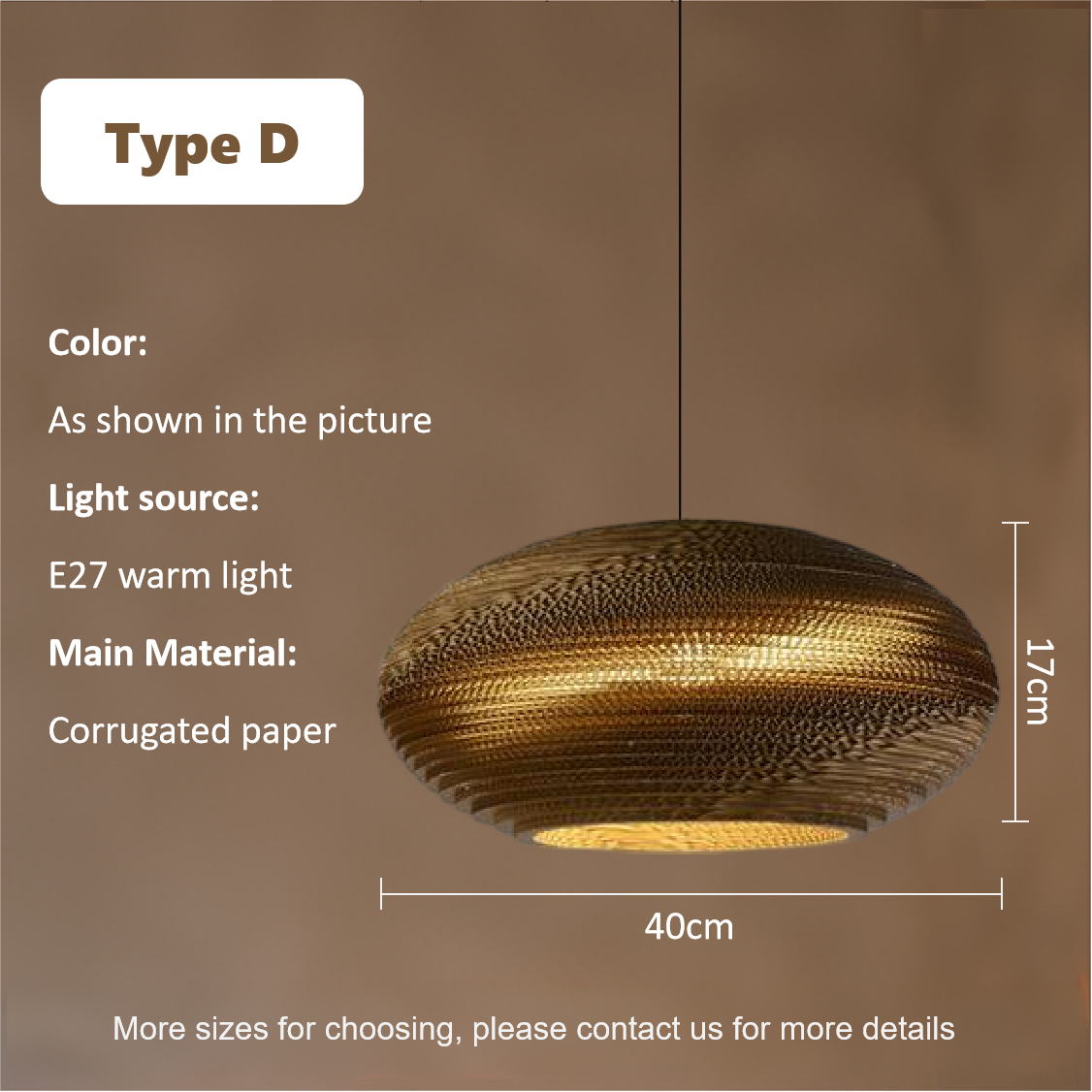 Type D

Color:

As shown in the picture

Light source:

E27 warm light

Main Material:

Corrugated paper

17cm

40cm

More sizes for choosing, please contact us for more details